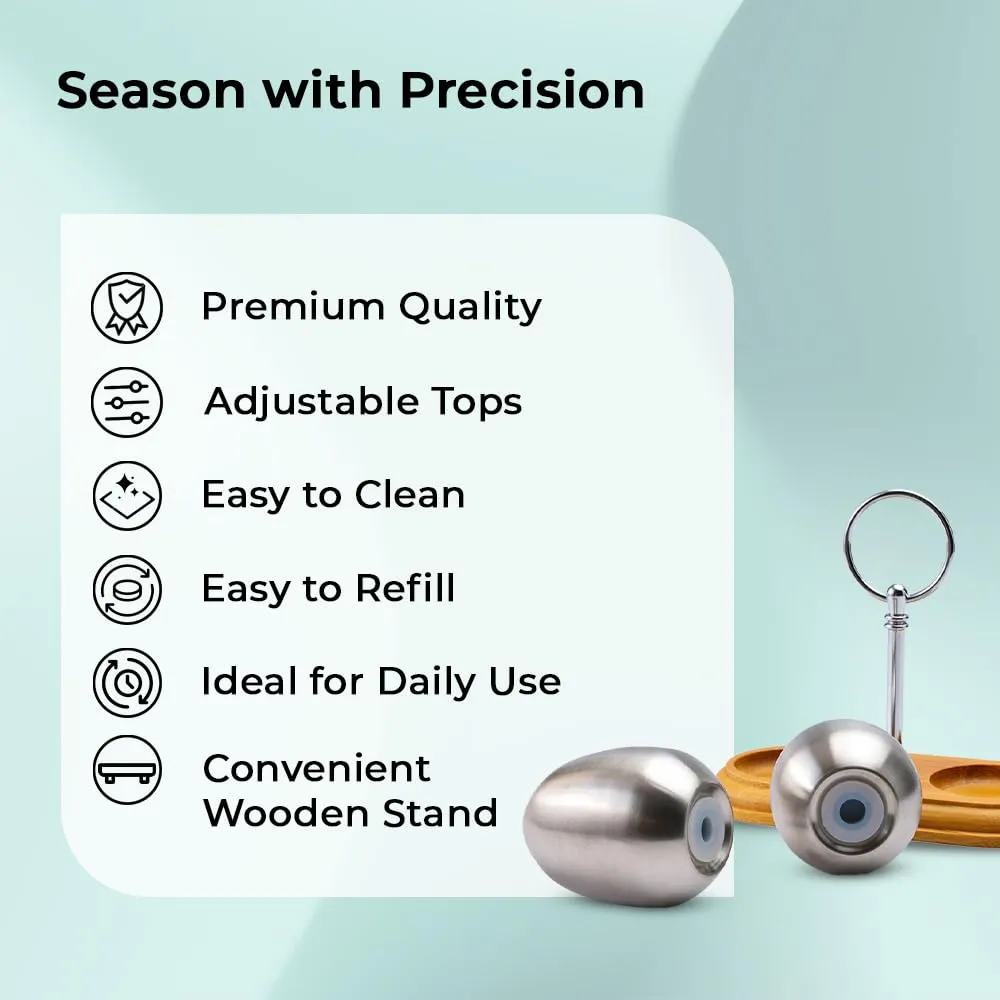 Season with Precision

Premium Quality

Adjustable Tops

Easy to Clean

Easy to Refill

Ideal for Daily Use

Convenient Wooden Stand